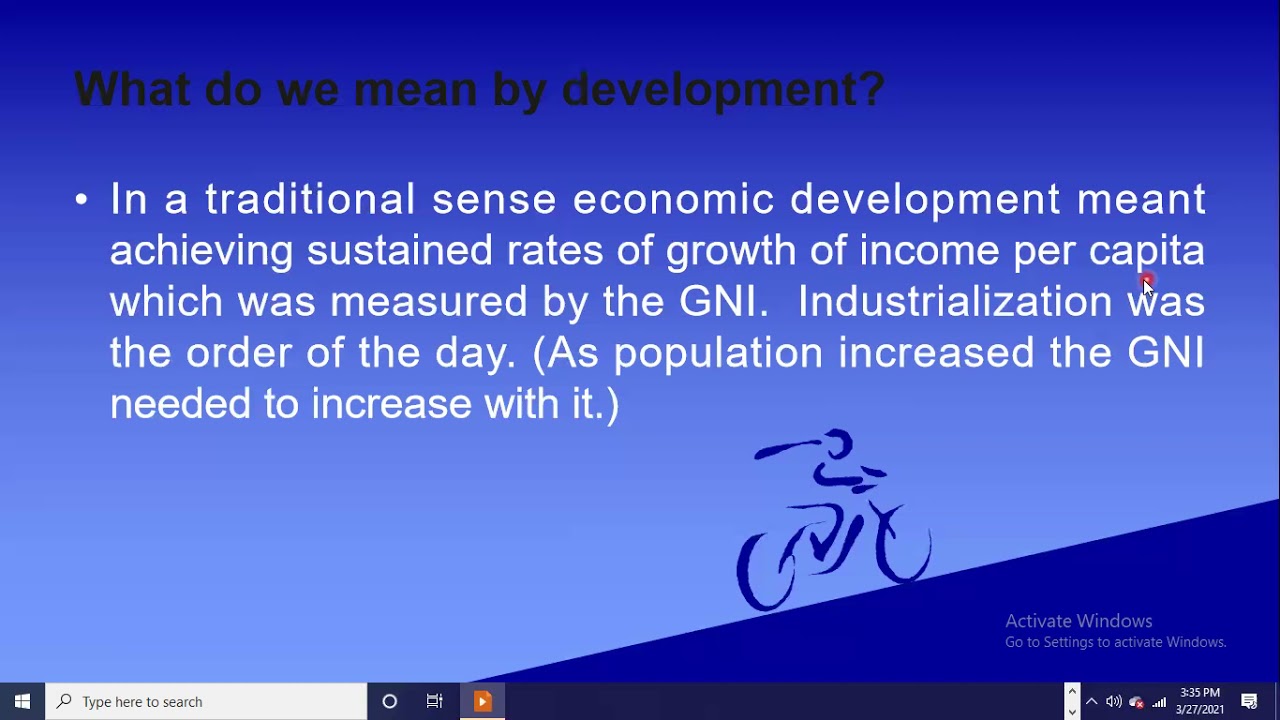 What do we mean by development?

• In a traditional sense economic development meant achieving sustained rates of growth of income per capita which was measured by the GNI. Industrialization was the order of the day. (As population increased the GNI needed to increase with it.)

Activate Windows
Go to Settings to activate Windows.

Type here to search

3:35 PM
3/27/2021